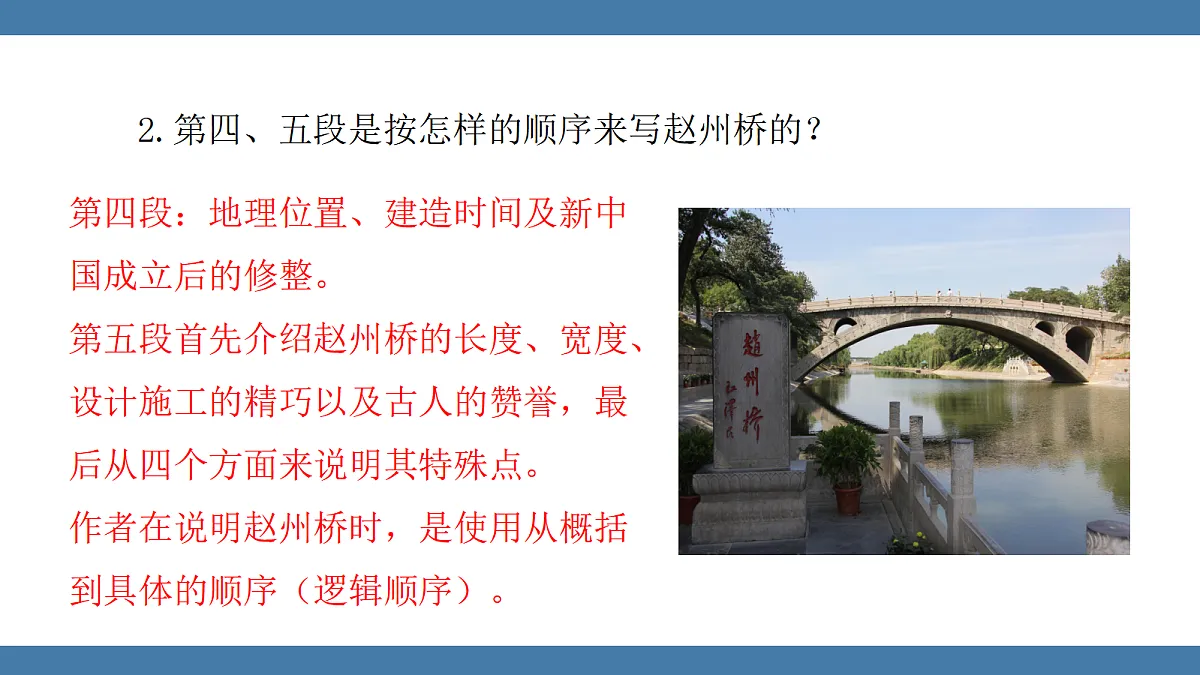 2.第四、五段是按怎样的顺序来写赵州桥的？

第四段：地理位置、建造时间及新中国成立后的修整。
第五段首先介绍赵州桥的长度、宽度、设计施工的精巧以及古人的赞誉，最后从四个方面来说明其特殊点。
作者在说明赵州桥时，是使用从概括到具体的顺序（逻辑顺序）。

趙州橋
江澤民